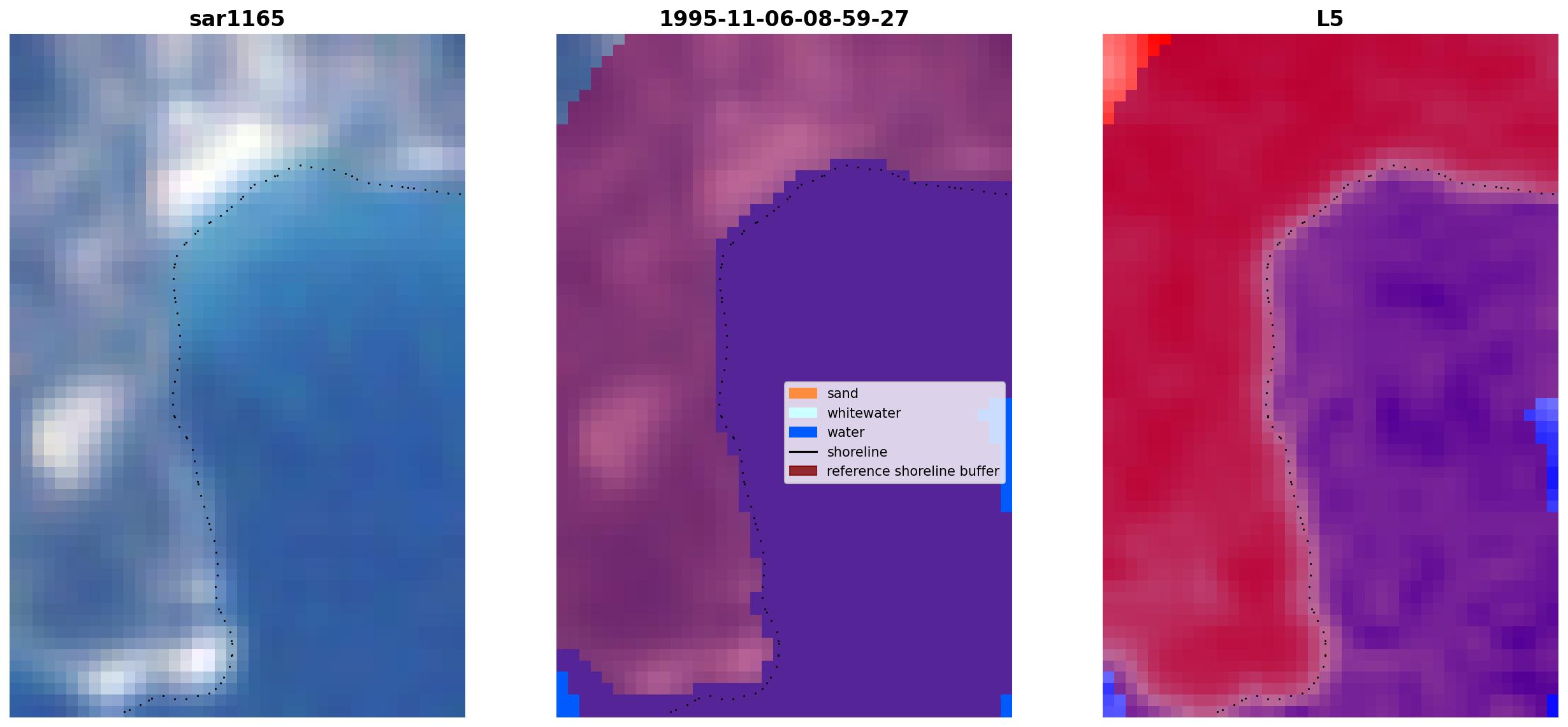 sar1165

1995-11-06-08-59-27

sand
whitewater
water
shoreline
reference shoreline buffer

L5